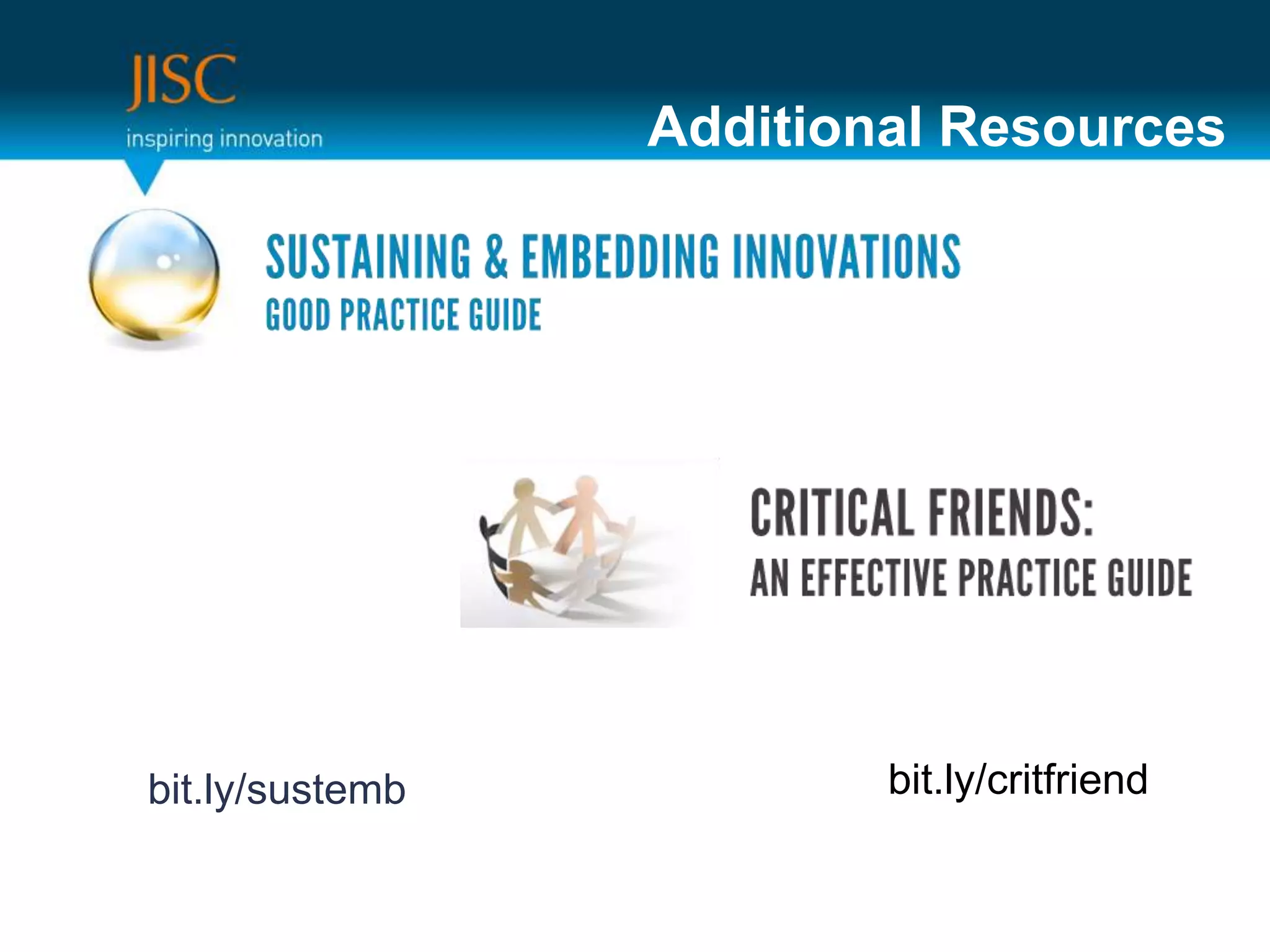 JISC
inspiring innovation

Additional Resources

SUSTAINING & EMBEDDING INNOVATIONS
GOOD PRACTICE GUIDE

CRITICAL FRIENDS:
AN EFFECTIVE PRACTICE GUIDE

bit.ly/sustemb

bit.ly/critfriend